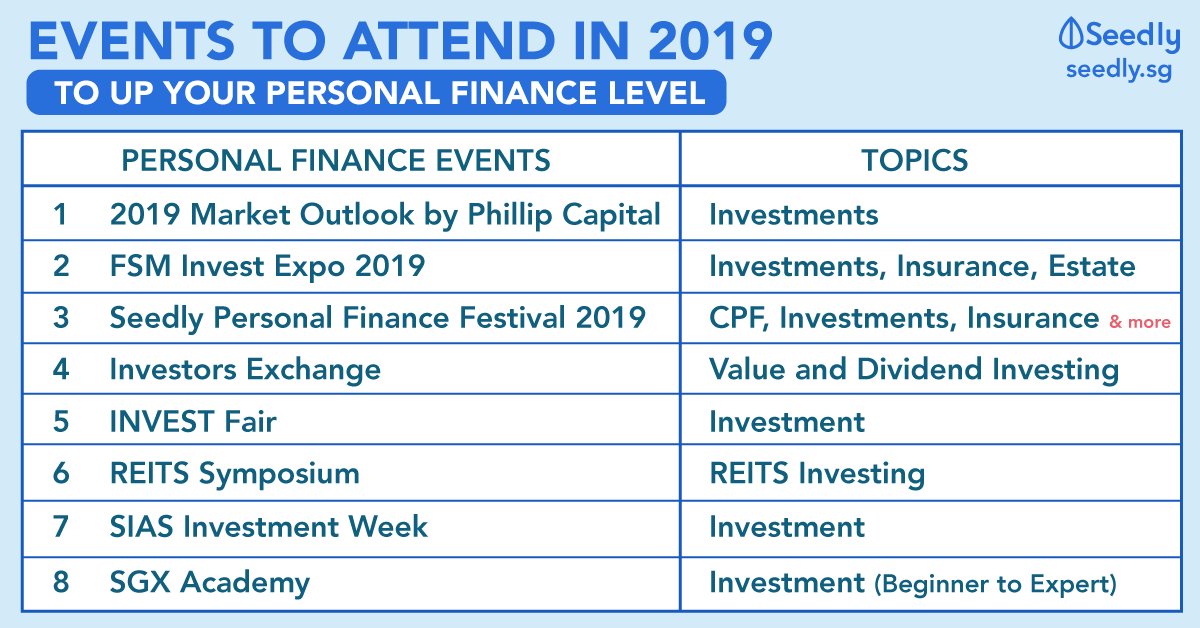 EVENTS TO ATTEND IN 2019
TO UP YOUR PERSONAL FINANCE LEVEL

Seedly
seedly.sg

| | PERSONAL FINANCE EVENTS | TOPICS |
|---|---|---|
| 1 | 2019 Market Outlook by Phillip Capital | Investments |
| 2 | FSM Invest Expo 2019 | Investments, Insurance, Estate |
| 3 | Seedly Personal Finance Festival 2019 | CPF, Investments, Insurance & more |
| 4 | Investors Exchange | Value and Dividend Investing |
| 5 | INVEST Fair | Investment |
| 6 | REITS Symposium | REITS Investing |
| 7 | SIAS Investment Week | Investment |
| 8 | SGX Academy | Investment (Beginner to Expert) |